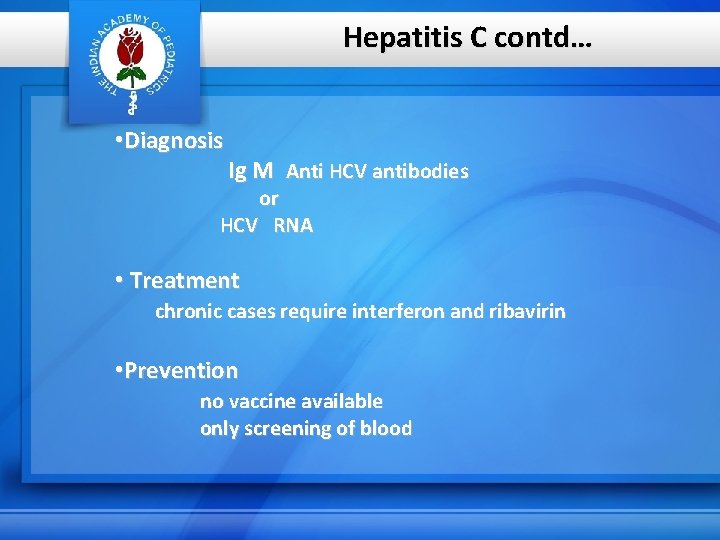 THE INDIAN ACADEMY OF PEDIATRICS

Hepatitis C contd…

•Diagnosis

Ig M Anti HCV antibodies
or
HCV RNA

• Treatment

chronic cases require interferon and ribavirin

•Prevention

no vaccine available
only screening of blood